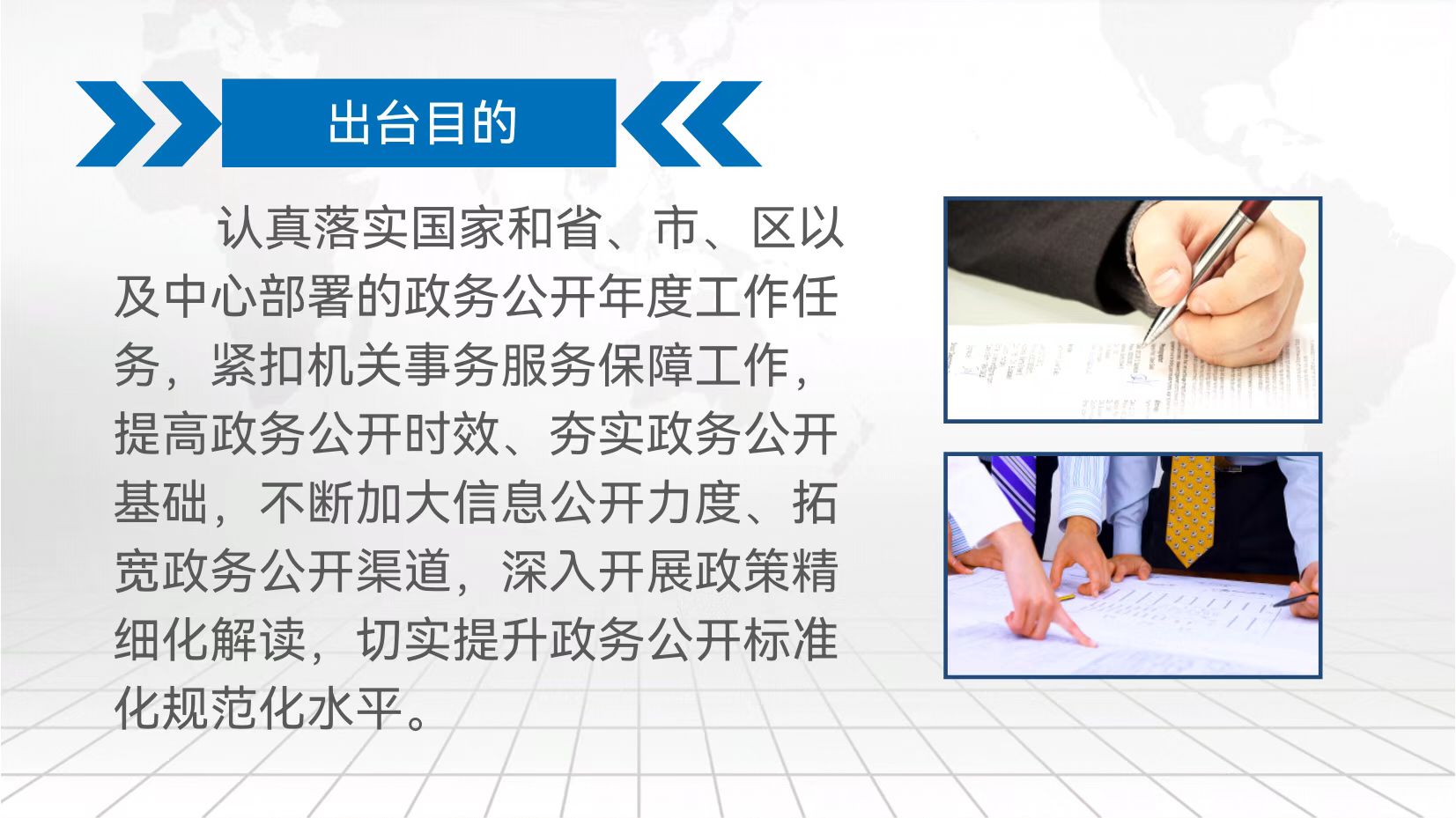 出台目的

认真落实国家和省、市、区以及中心部署的政务公开年度工作任务，紧扣机关事务服务保障工作，提高政务公开时效、夯实政务公开基础，不断加大信息公开力度、拓宽政务公开渠道，深入开展政策精细化解读，切实提升政务公开标准化规范化水平。